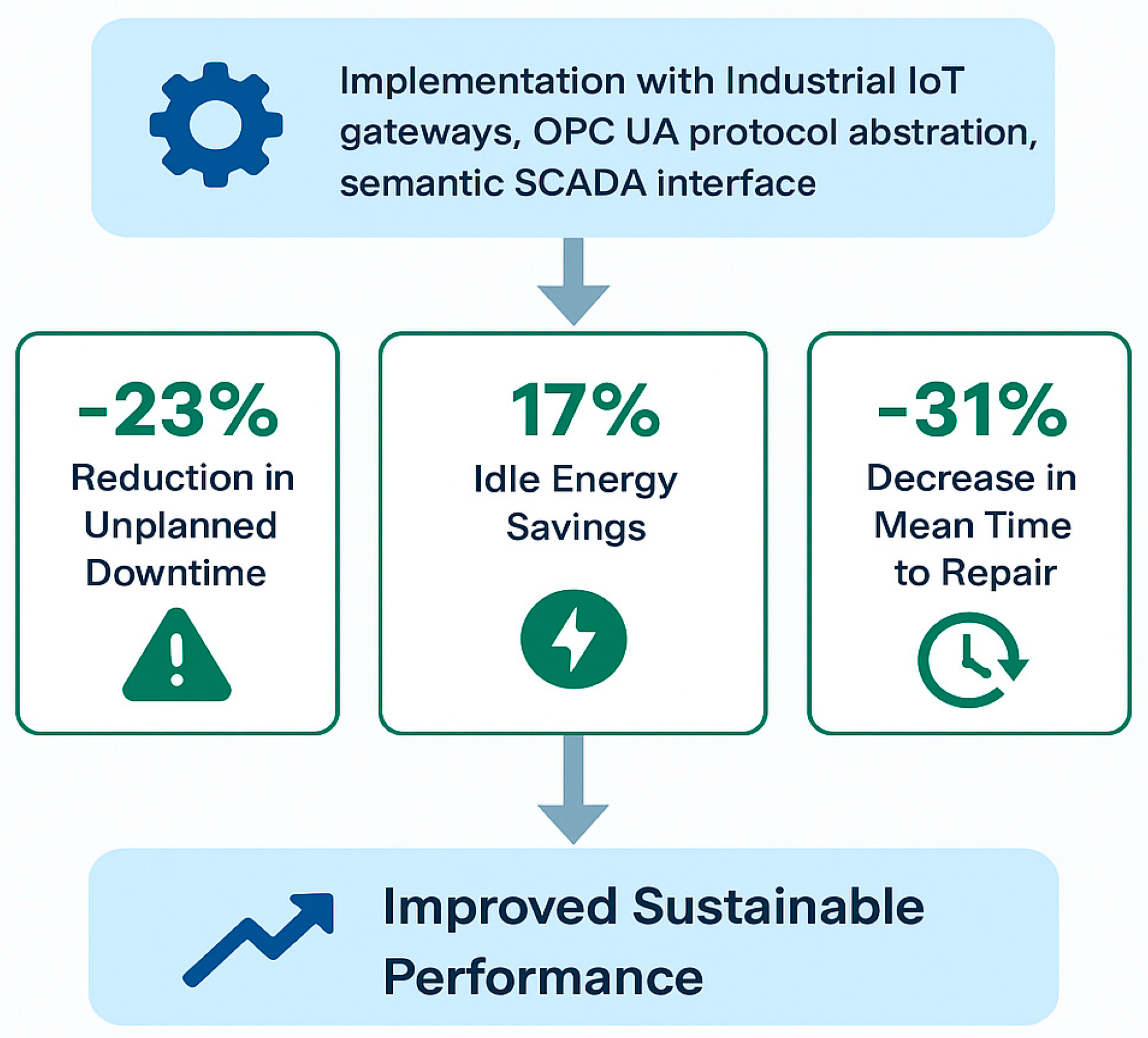 Implementation with Industrial IoT gateways, OPC UA protocol abstration, semantic SCADA interface

-23%
Reduction in Unplanned Downtime

17%
Idle Energy Savings

-31%
Decrease in Mean Time to Repair

Improved Sustainable Performance